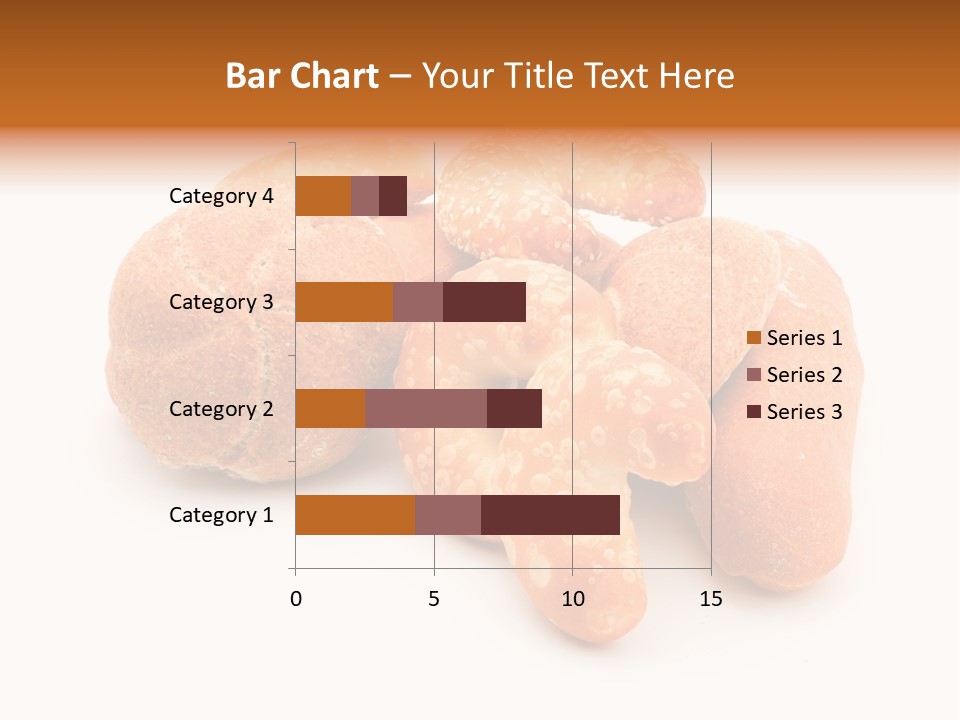 Bar Chart – Your Title Text Here

Category 4
Category 3
Category 2
Category 1

0
5
10
15

Series 1
Series 2
Series 3